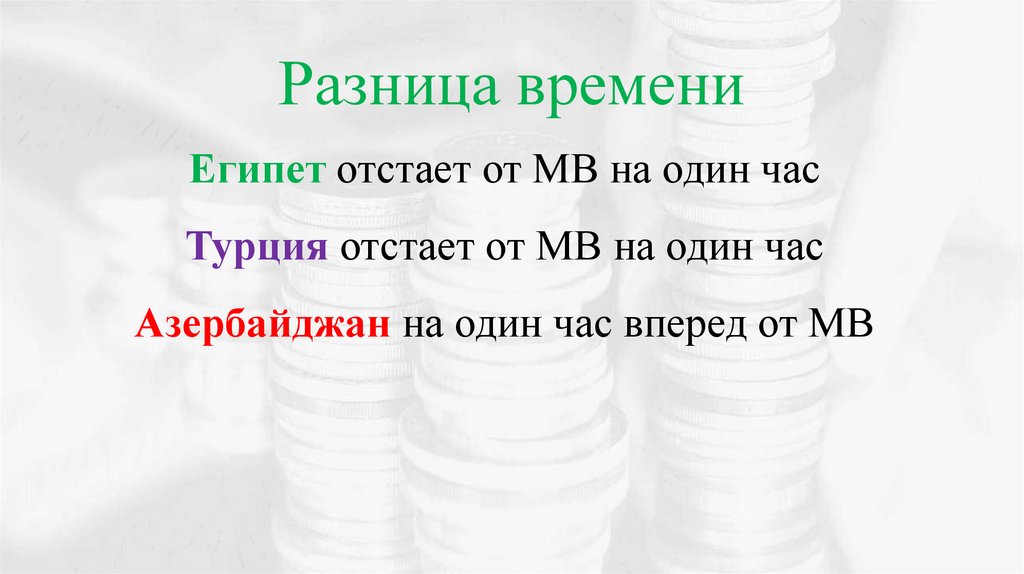 Разница времени

Египет отстает от МВ на один час

Турция отстает от МВ на один час

Азербайджан на один час вперед от МВ